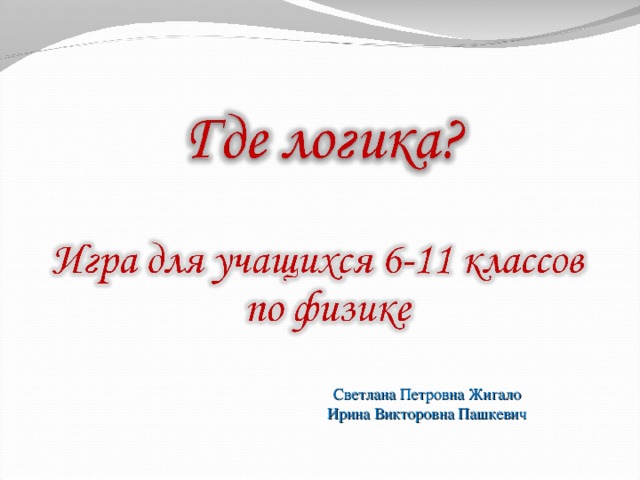 Где логика?

Игра для учащихся 6-11 классов по физике

Светлана Петровна Жигало
Ирина Викторовна Пашкевич